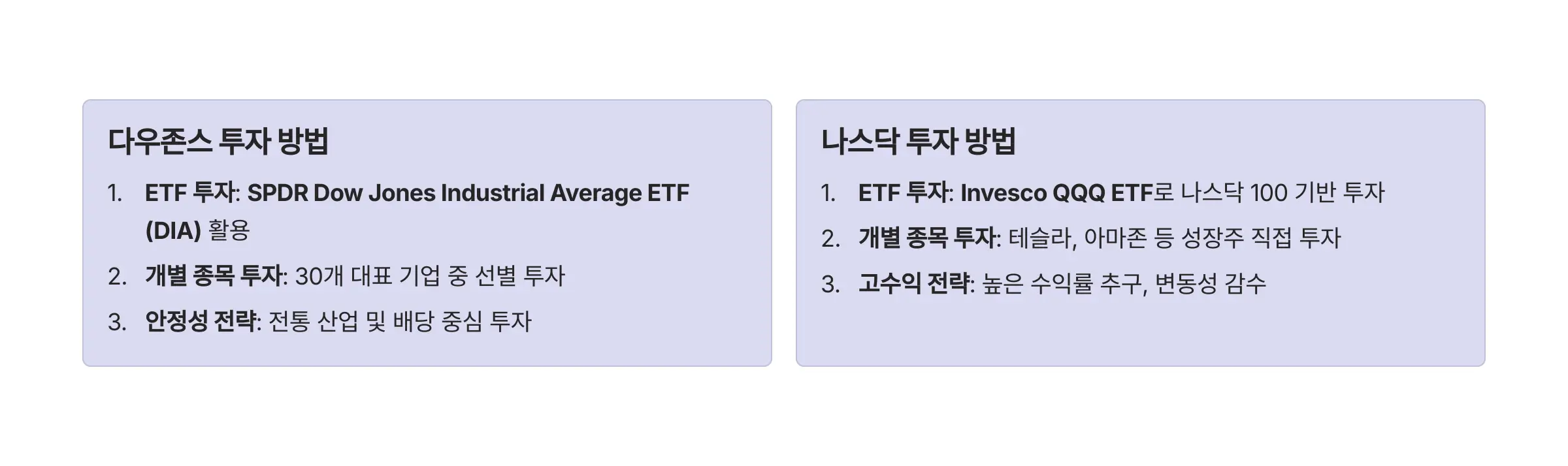 다우존스 투자 방법

1. ETF 투자: SPDR Dow Jones Industrial Average ETF (DIA) 활용
2. 개별 종목 투자: 30개 대표 기업 중 선별 투자
3. 안정성 전략: 전통 산업 및 배당 중심 투자

나스닥 투자 방법

1. ETF 투자: Invesco QQQ ETF로 나스닥 100 기반 투자
2. 개별 종목 투자: 테슬라, 아마존 등 성장주 직접 투자
3. 고수익 전략: 높은 수익률 추구, 변동성 감수